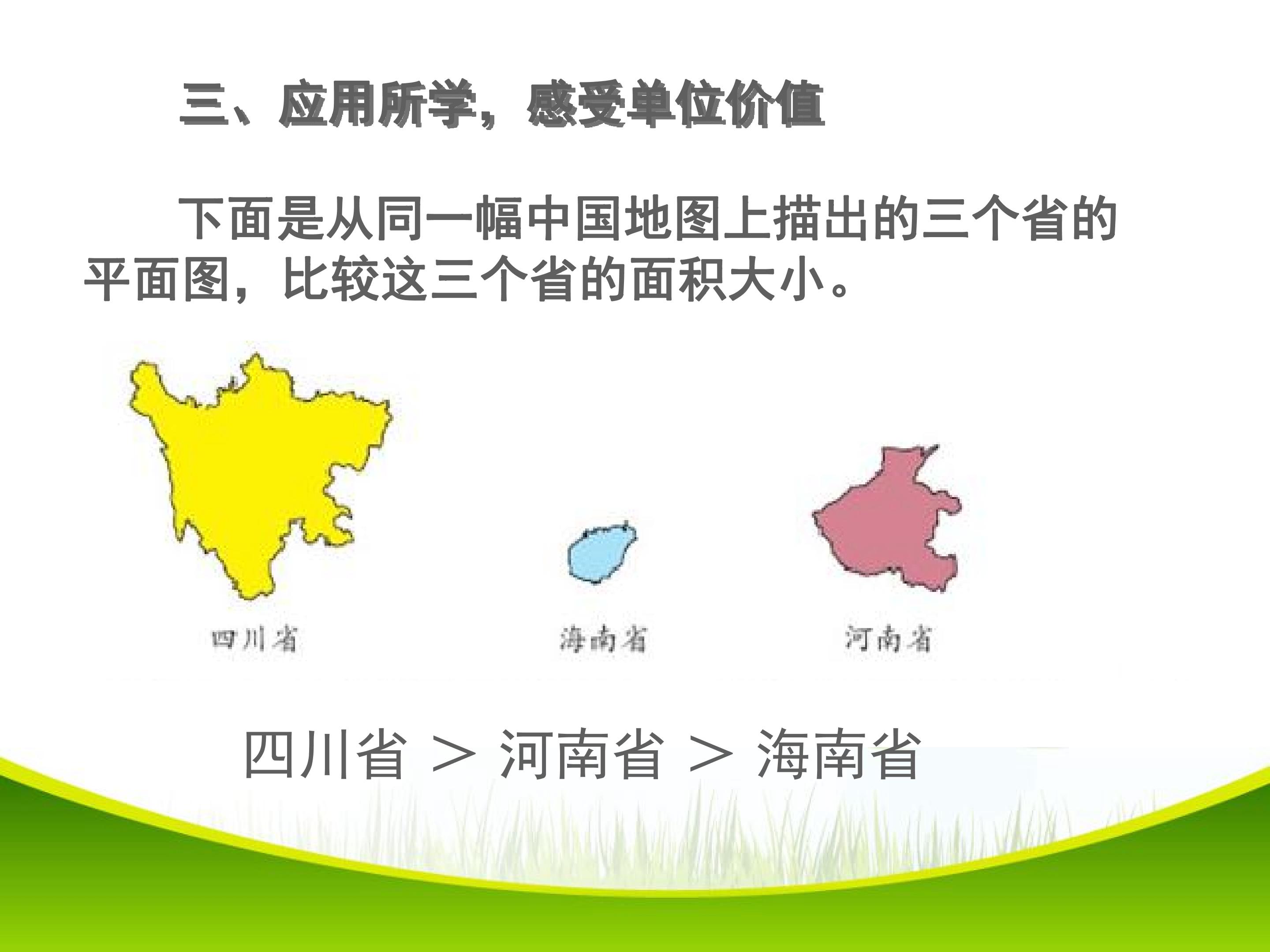 三、应用所学，感受单位价值

下面是从同一幅中国地图上描出的三个省的平面图，比较这三个省的面积大小。

四川省

海南省

河南省

四川省 ＞ 河南省 ＞ 海南省